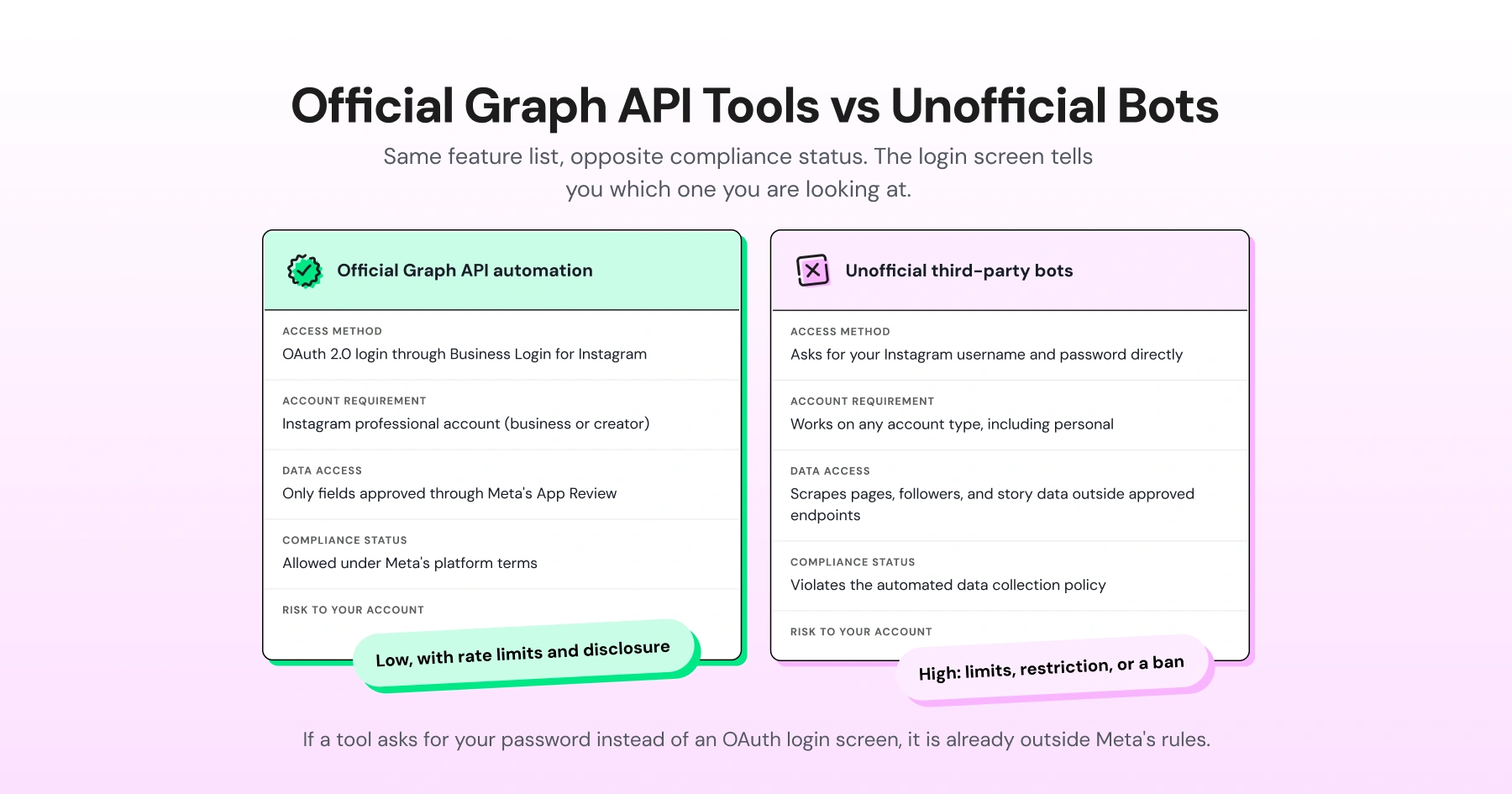 Official Graph API Tools vs Unofficial Bots

Same feature list, opposite compliance status. The login screen tells you which one you are looking at.

Official Graph API automation

ACCESS METHOD
OAuth 2.0 login through Business Login for Instagram

ACCOUNT REQUIREMENT
Instagram professional account (business or creator)

DATA ACCESS
Only fields approved through Meta's App Review

COMPLIANCE STATUS
Allowed under Meta's platform terms

RISK TO YOUR ACCOUNT
Low, with rate limits and disclosure

Unofficial third-party bots

ACCESS METHOD
Asks for your Instagram username and password directly

ACCOUNT REQUIREMENT
Works on any account type, including personal

DATA ACCESS
Scrapes pages, followers, and story data outside approved endpoints

COMPLIANCE STATUS
Violates the automated data collection policy

RISK TO YOUR ACCOUNT
High: limits, restriction, or a ban

If a tool asks for your password instead of an OAuth login screen, it is already outside Meta's rules.